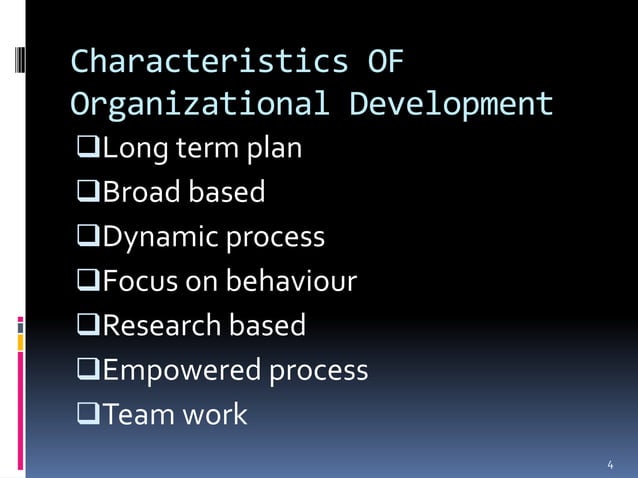 Characteristics OF Organizational Development

❑Long term plan
❑Broad based
❑Dynamic process
❑Focus on behaviour
❑Research based
❑Empowered process
❑Team work

4